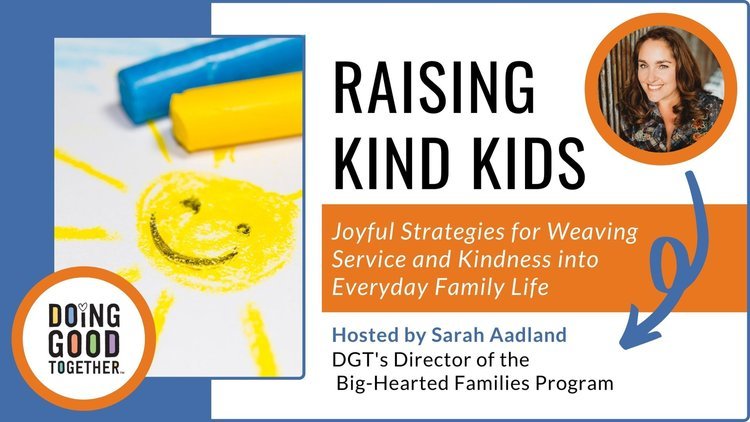 RAISING KIND KIDS

Joyful Strategies for Weaving Service and Kindness into Everyday Family Life

Hosted by Sarah Aadland
DGT's Director of the Big-Hearted Families Program

DOING GOOD TOGETHER™